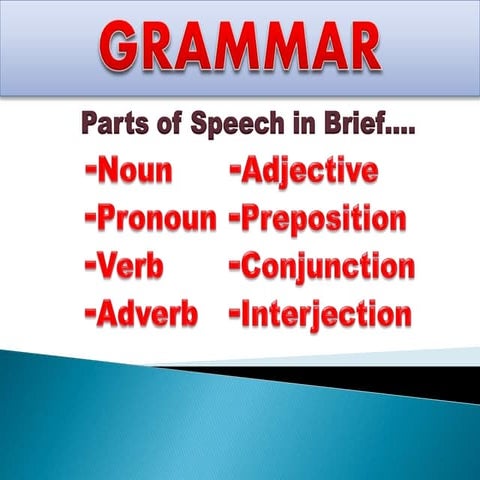 GRAMMAR

Parts of Speech in Brief....

-Noun
-Pronoun
-Verb
-Adverb

-Adjective
-Preposition
-Conjunction
-Interjection